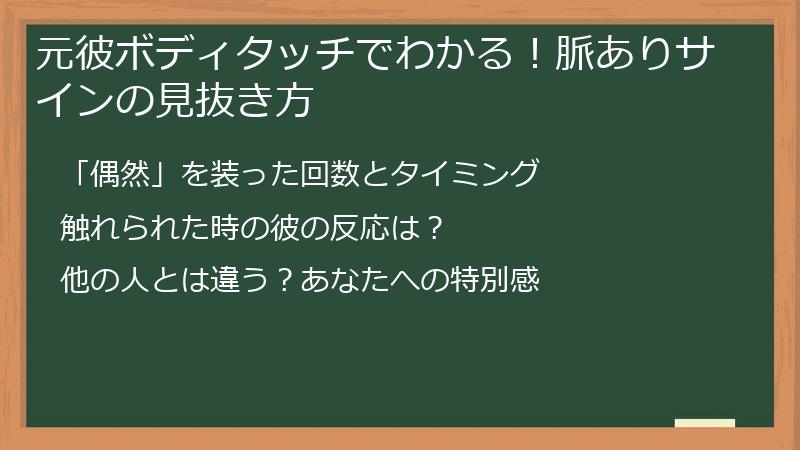 元彼ボディタッチでわかる！脈ありサインの見抜き方

「偶然」を装った回数とタイミング

触れられた時の彼の反応は？

他の人とは違う？あなたへの特別感